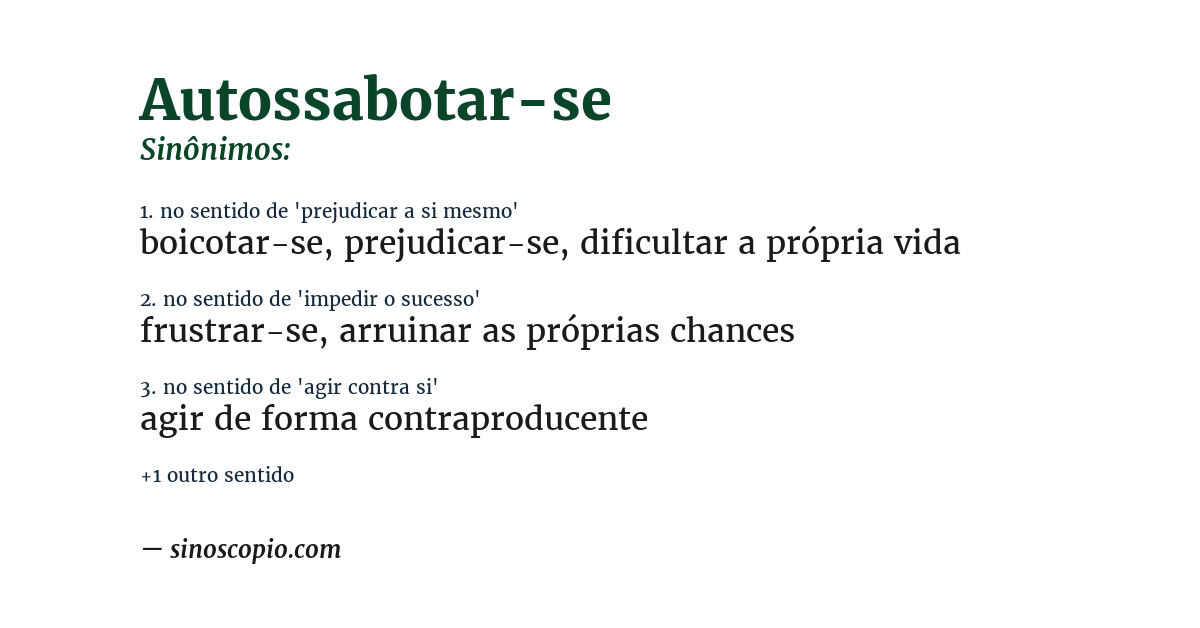 Autossabotar-se
Sinônimos:

1. no sentido de 'prejudicar a si mesmo'
boicotar-se, prejudicar-se, dificultar a própria vida

2. no sentido de 'impedir o sucesso'
frustrar-se, arruinar as próprias chances

3. no sentido de 'agir contra si'
agir de forma contraproducente

+1 outro sentido

— sinoscopio.com